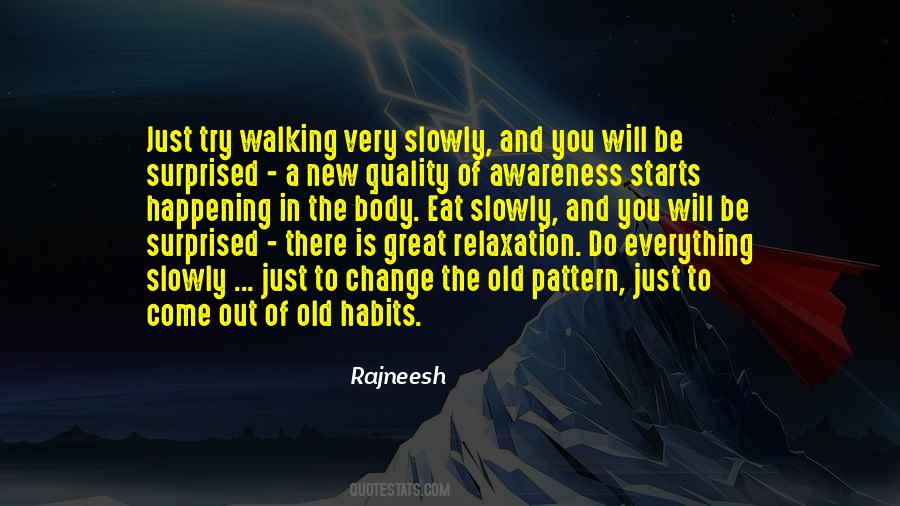 Just try walking very slowly, and you will be surprised - a new quality of awareness starts happening in the body. Eat slowly, and you will be surprised - there is great relaxation. Do everything slowly ... just to change the old pattern, just to come out of old habits.

Rajneesh

QUOTESTATS.COM